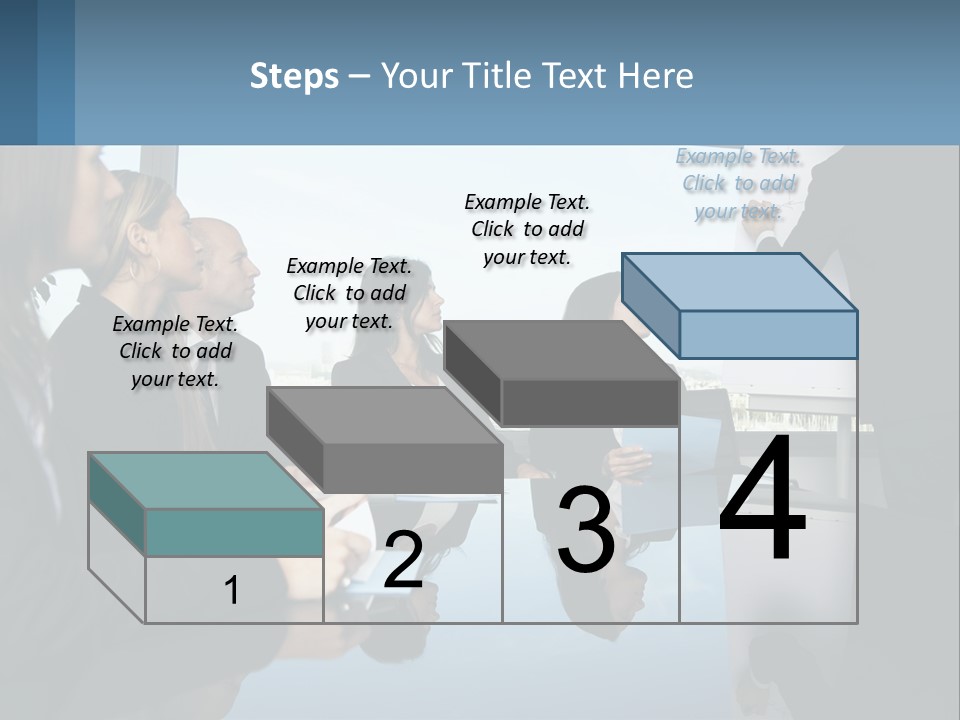 Steps – Your Title Text Here

Example Text. Click to add your text.

Example Text. Click to add your text.

Example Text. Click to add your text.

Example Text. Click to add your text.

1

2

3

4